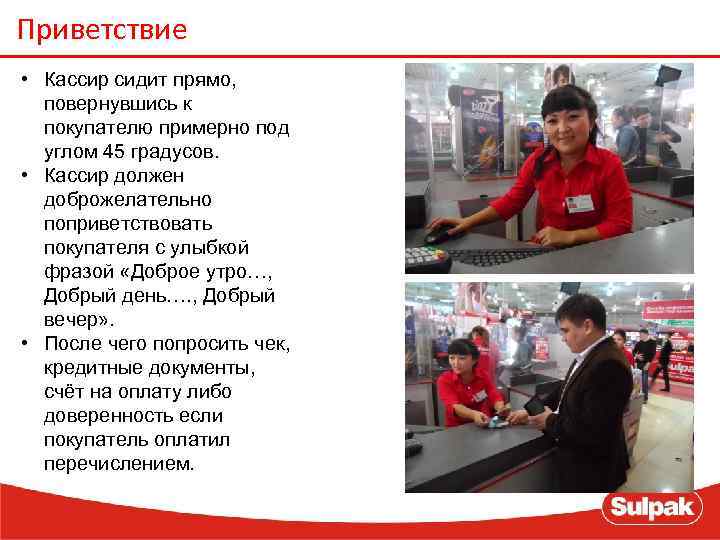 Приветствие

• Кассир сидит прямо, повернувшись к покупателю примерно под углом 45 градусов.
• Кассир должен доброжелательно поприветствовать покупателя с улыбкой фразой «Доброе утро…, Добрый день…., Добрый вечер».
• После чего попросить чек, кредитные документы, счёт на оплату либо доверенность если покупатель оплатил перечислением.

Sulpak